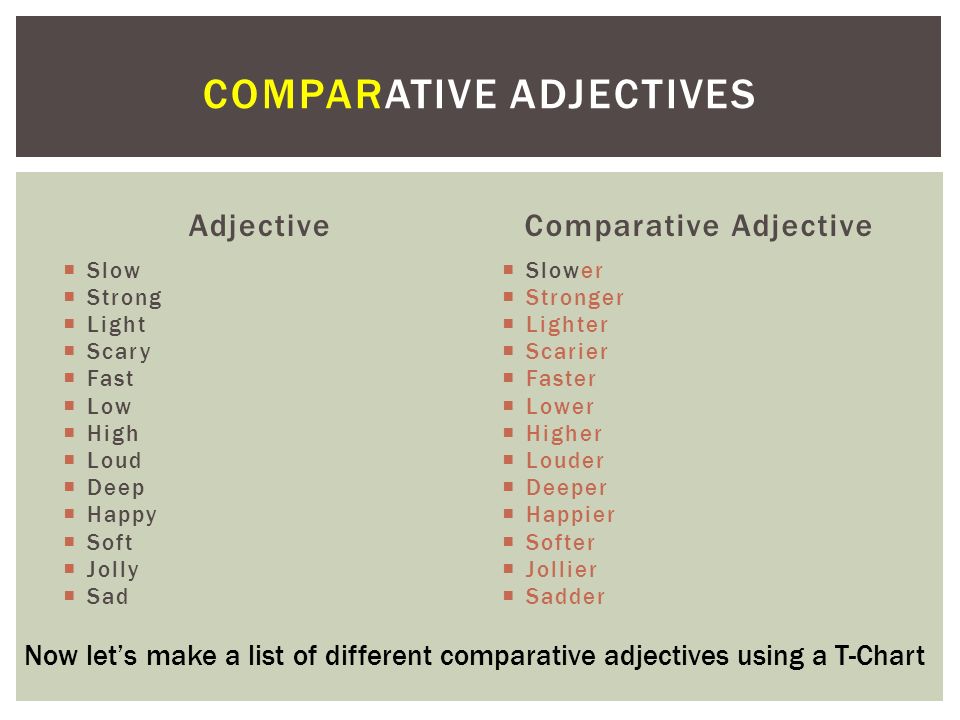 COMPARATIVE ADJECTIVES

Adjective

- Slow
- Strong
- Light
- Scary
- Fast
- Low
- High
- Loud
- Deep
- Happy
- Soft
- Jolly
- Sad

Comparative Adjective

- Slower
- Stronger
- Lighter
- Scarier
- Faster
- Lower
- Higher
- Louder
- Deeper
- Happier
- Softer
- Jollier
- Sadder

Now let's make a list of different comparative adjectives using a T-Chart